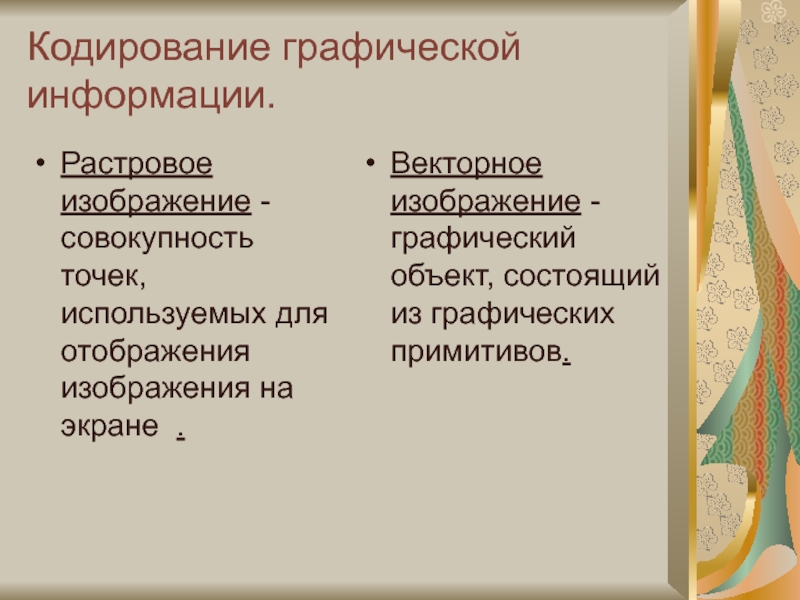 Кодирование графической информации.

• Растровое изображение - совокупность точек, используемых для отображения изображения на экране .

• Векторное изображение - графический объект, состоящий из графических примитивов.